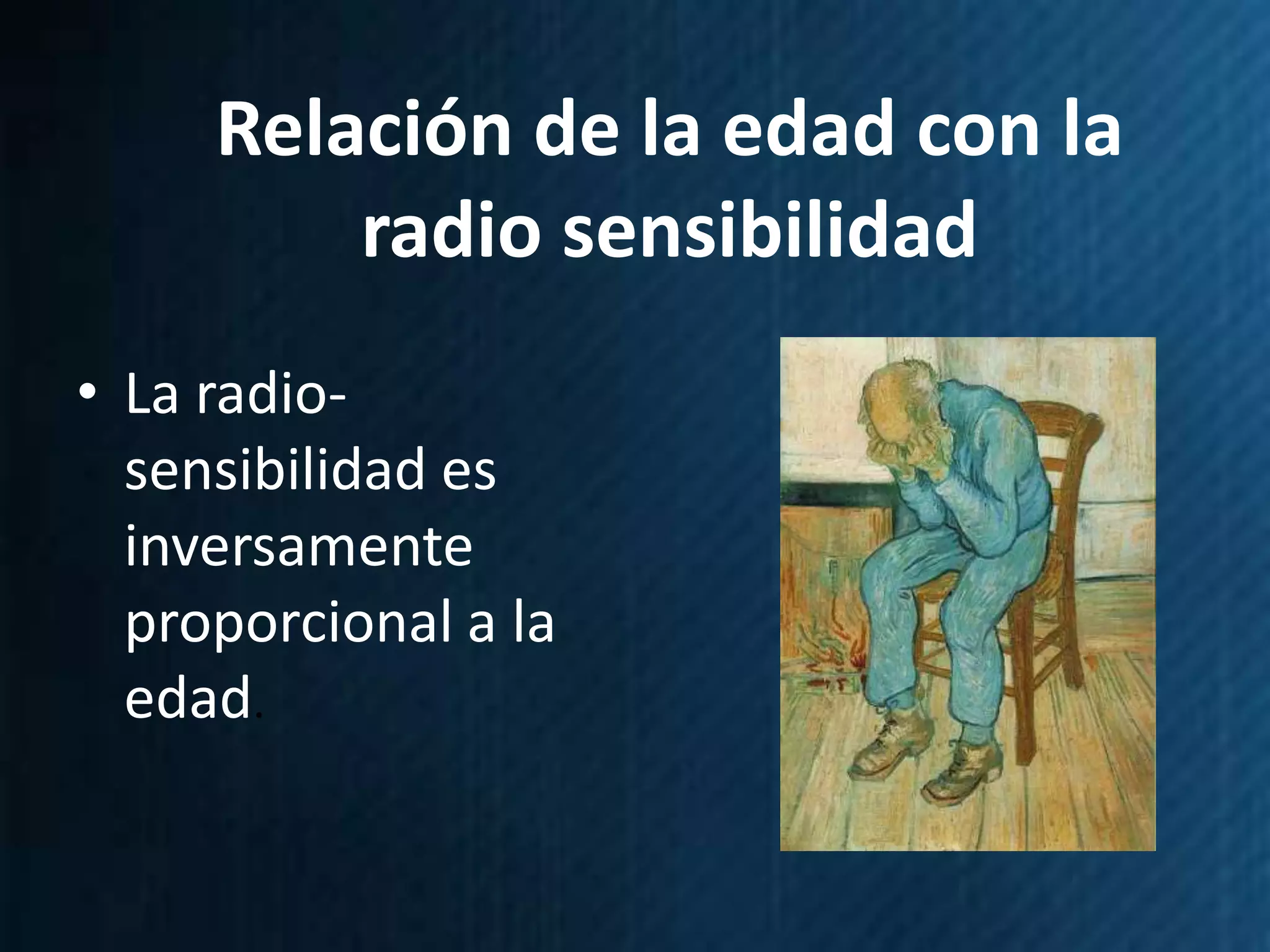 Relación de la edad con la radio sensibilidad

• La radio-sensibilidad es inversamente proporcional a la edad.